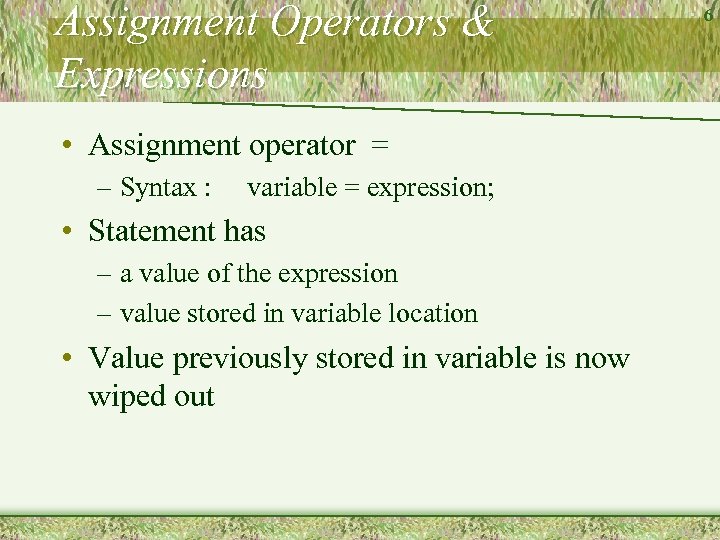 Assignment Operators & Expressions

6

• Assignment operator =
– Syntax : variable = expression;
• Statement has
– a value of the expression
– value stored in variable location
• Value previously stored in variable is now wiped out